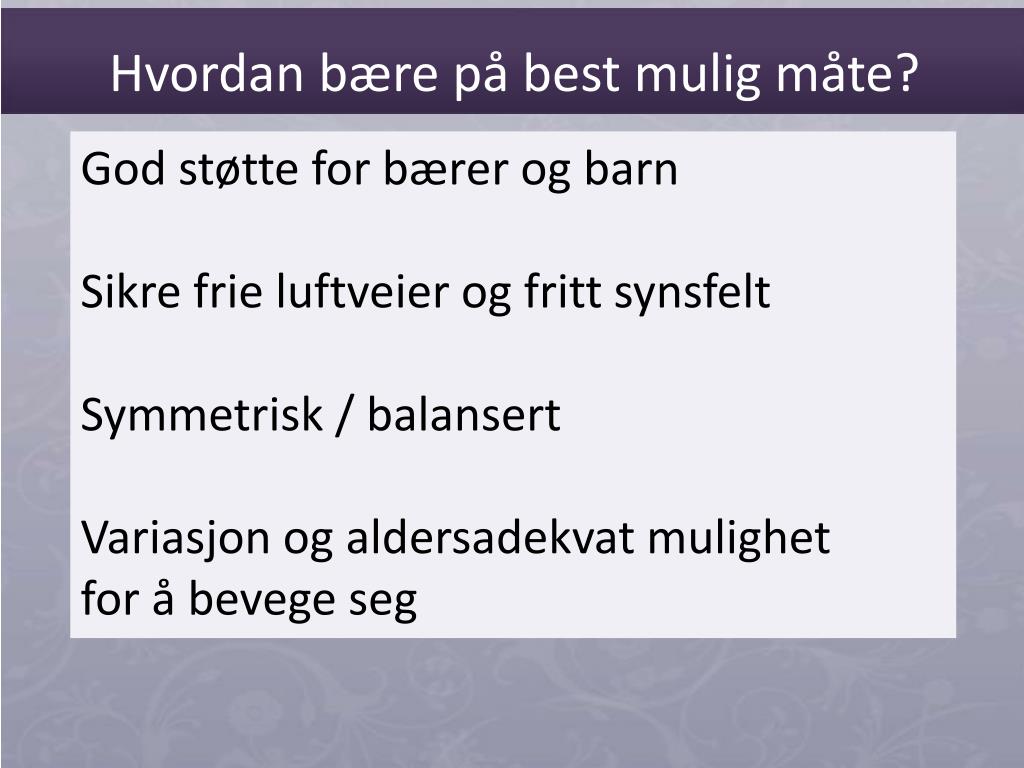 Hvordan bære på best mulig måte?

God støtte for bærer og barn

Sikre frie luftveier og fritt synsfelt

Symmetrisk / balansert

Variasjon og aldersadekvat mulighet for å bevege seg